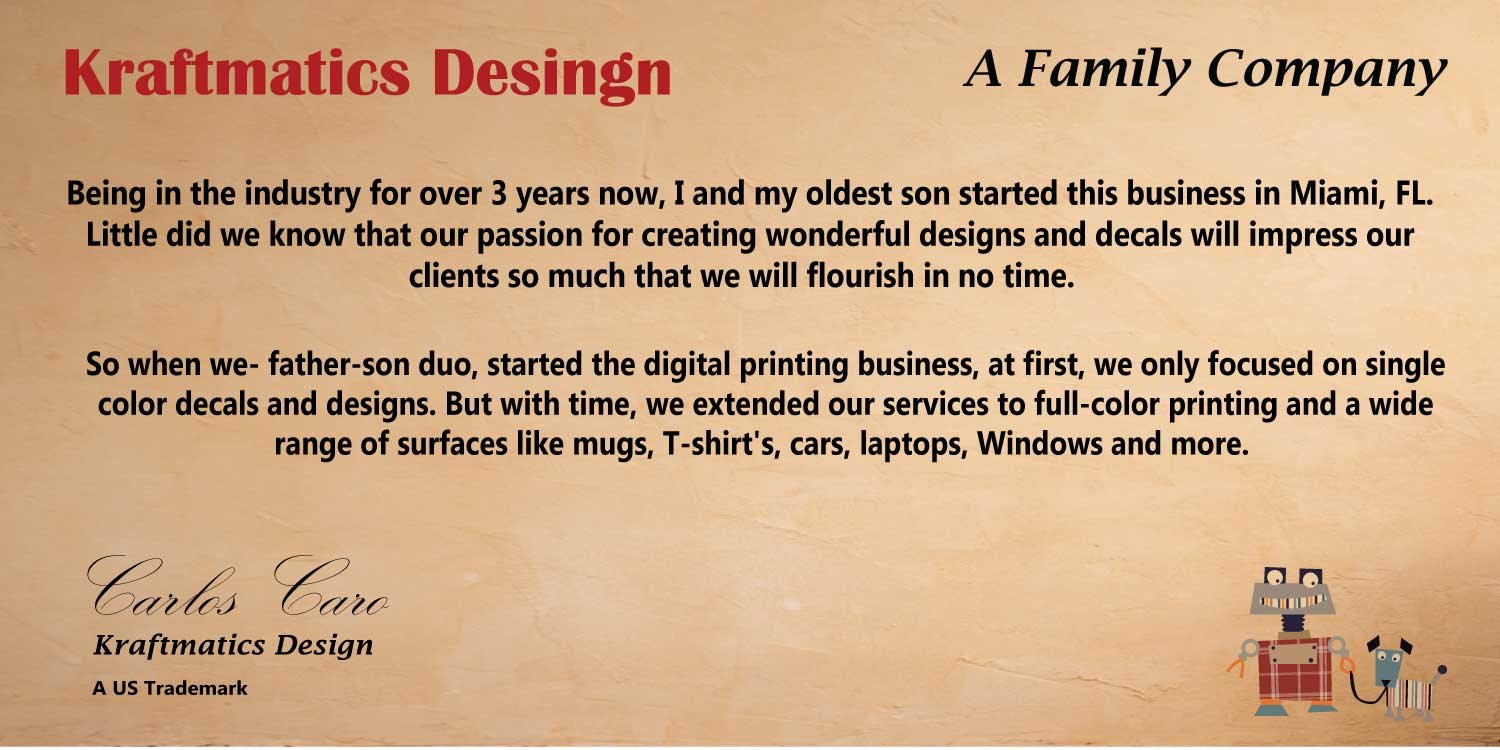 Kraftmatics Desingn

A Family Company

Being in the industry for over 3 years now, I and my oldest son started this business in Miami, FL. Little did we know that our passion for creating wonderful designs and decals will impress our clients so much that we will flourish in no time.

So when we- father-son duo, started the digital printing business, at first, we only focused on single color decals and designs. But with time, we extended our services to full-color printing and a wide range of surfaces like mugs, T-shirt's, cars, laptops, Windows and more.

Carlos Caro

Kraftmatics Design

A US Trademark